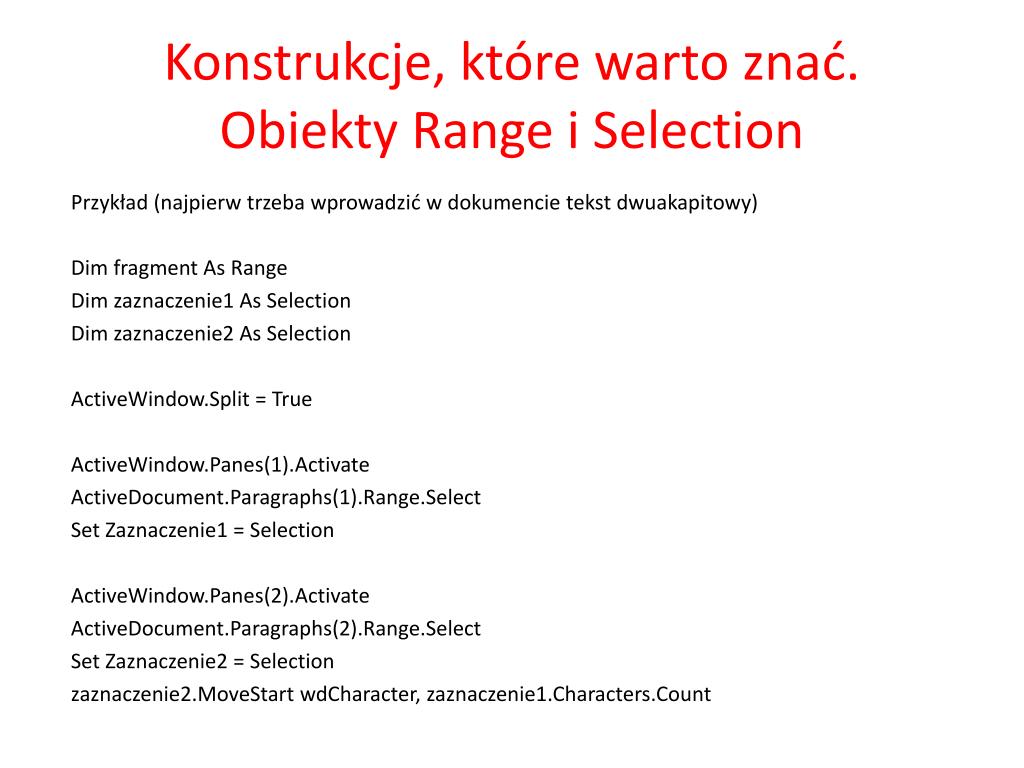 Konstrukcje, które warto znać.
Obiekty Range i Selection

Przykład (najpierw trzeba wprowadzić w dokumencie tekst dwuakapitowy)

Dim fragment As Range
Dim zaznaczenie1 As Selection
Dim zaznaczenie2 As Selection

ActiveWindow.Split = True

ActiveWindow.Panes(1).Activate
ActiveDocument.Paragraphs(1).Range.Select
Set Zaznaczenie1 = Selection

ActiveWindow.Panes(2).Activate
ActiveDocument.Paragraphs(2).Range.Select
Set Zaznaczenie2 = Selection
zaznaczenie2.MoveStart wdCharacter, zaznaczenie1.Characters.Count